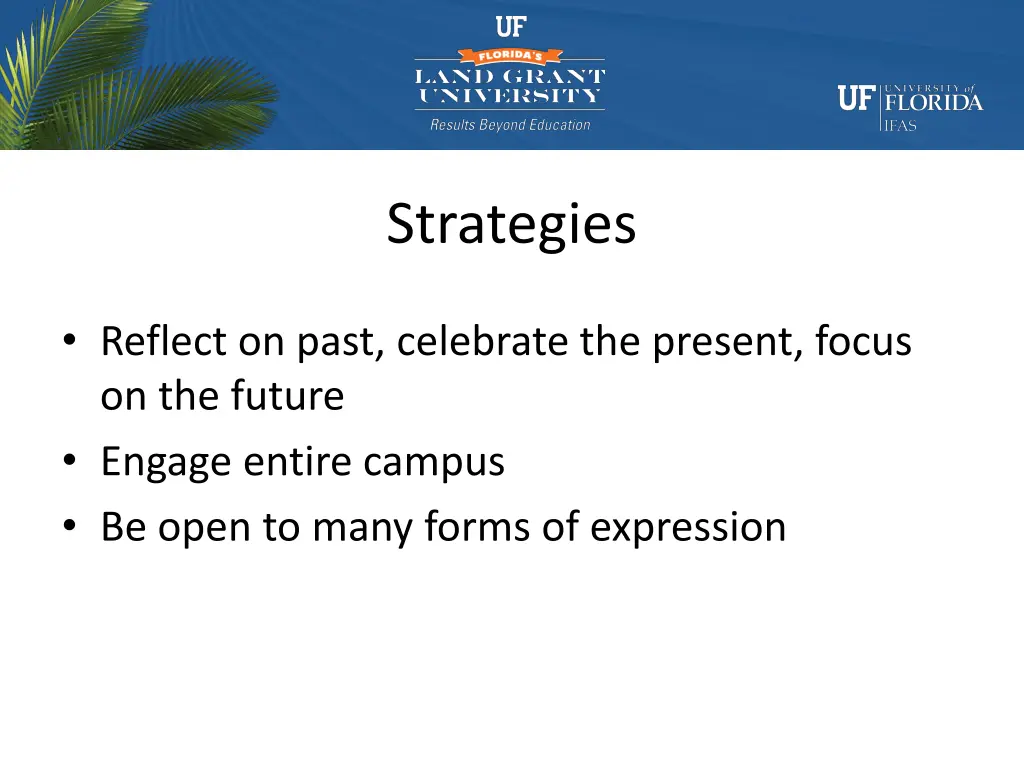 UF
FLORIDA'S
LAND GRANT UNIVERSITY
Results Beyond Education

UF UNIVERSITY of FLORIDA
IFAS

Strategies

• Reflect on past, celebrate the present, focus on the future
• Engage entire campus
• Be open to many forms of expression